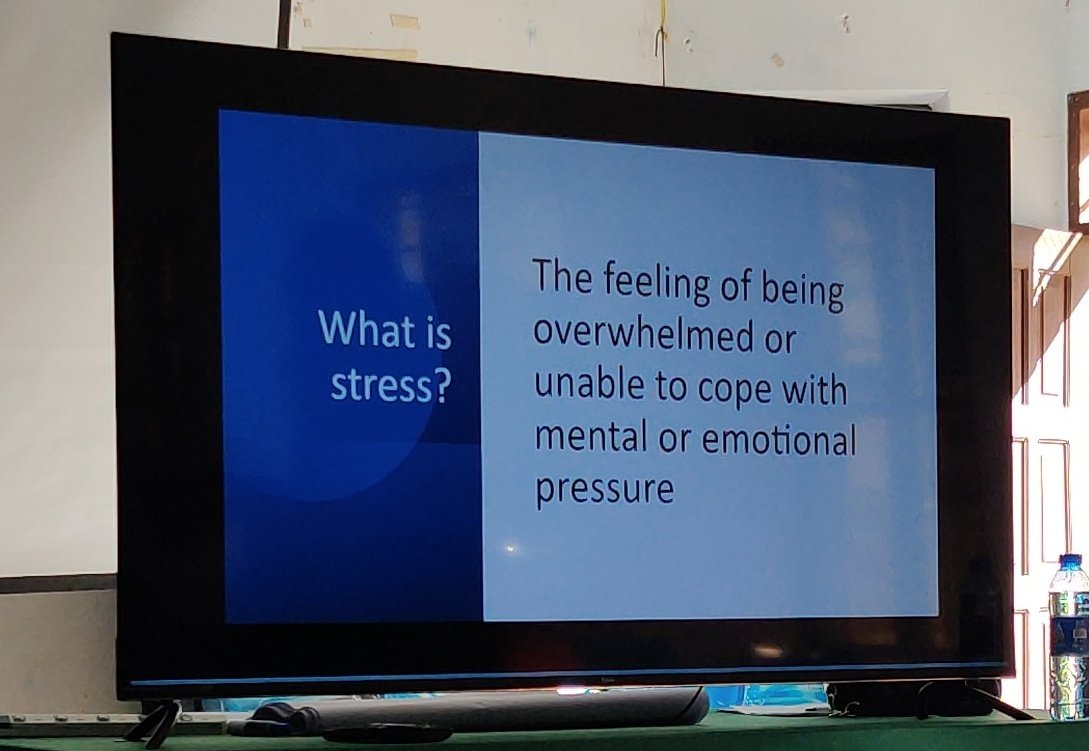 What is stress?

The feeling of being overwhelmed or unable to cope with mental or emotional pressure